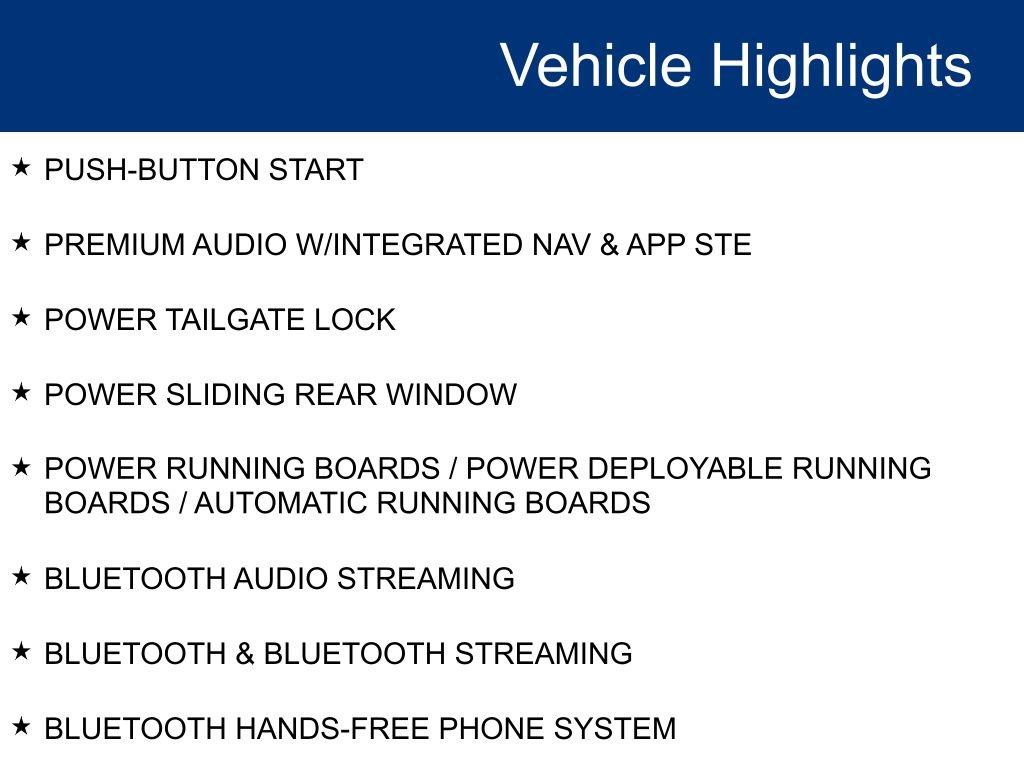 Vehicle Highlights

★ PUSH-BUTTON START

★ PREMIUM AUDIO W/INTEGRATED NAV & APP STE

★ POWER TAILGATE LOCK

★ POWER SLIDING REAR WINDOW

★ POWER RUNNING BOARDS / POWER DEPLOYABLE RUNNING BOARDS / AUTOMATIC RUNNING BOARDS

★ BLUETOOTH AUDIO STREAMING

★ BLUETOOTH & BLUETOOTH STREAMING

★ BLUETOOTH HANDS-FREE PHONE SYSTEM